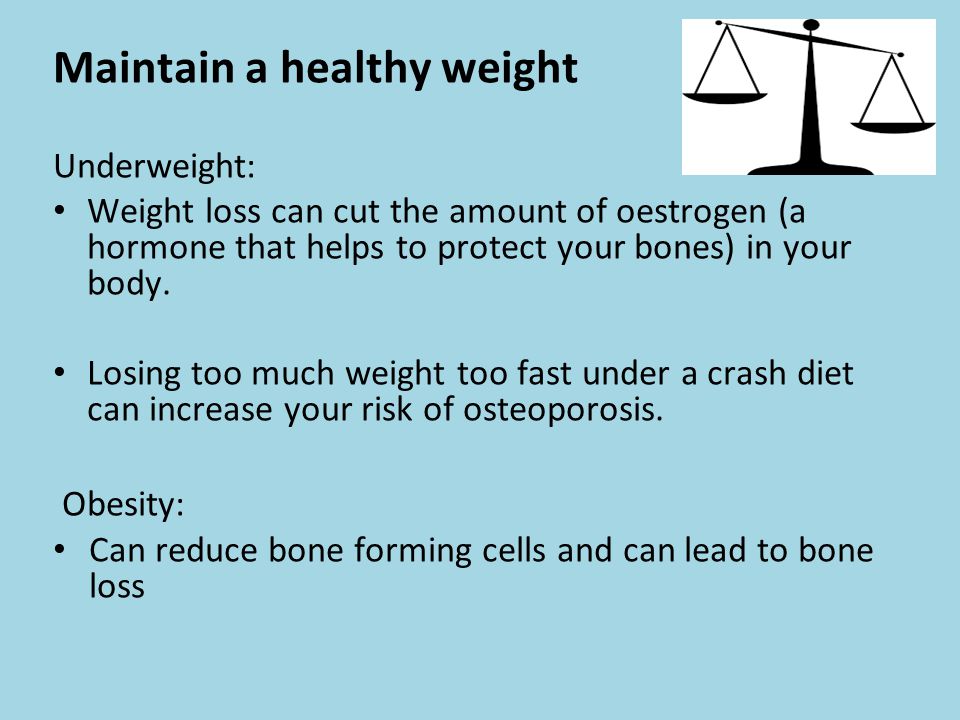 Maintain a healthy weight

Underweight:

• Weight loss can cut the amount of oestrogen (a hormone that helps to protect your bones) in your body.

• Losing too much weight too fast under a crash diet can increase your risk of osteoporosis.

Obesity:

• Can reduce bone forming cells and can lead to bone loss